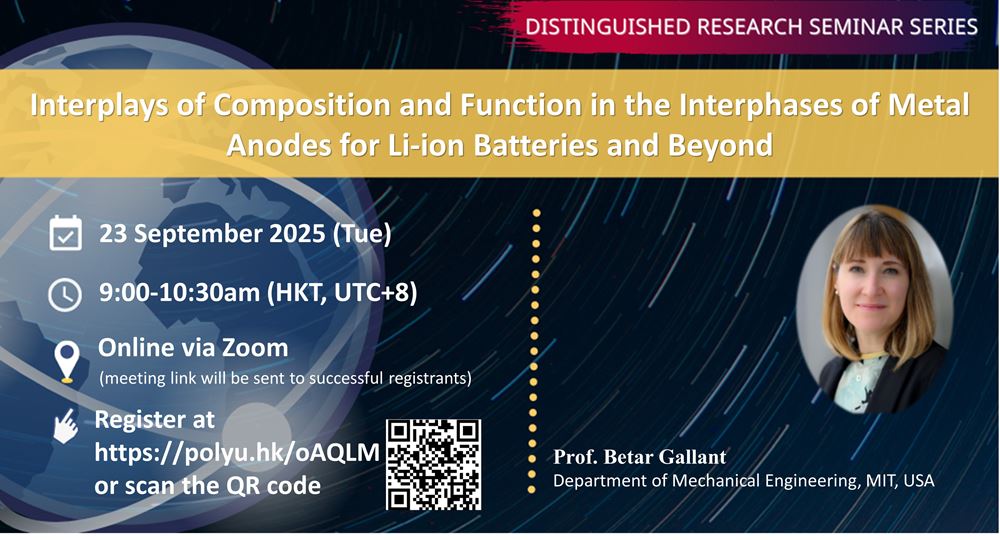 DISTINGUISHED RESEARCH SEMINAR SERIES

Interplays of Composition and Function in the Interphases of Metal Anodes for Li-ion Batteries and Beyond

23 September 2025 (Tue)

9:00-10:30am (HKT, UTC+8)

Online via Zoom
(meeting link will be sent to successful registrants)

Register at https://polyu.hk/oAQLM or scan the QR code

Prof. Betar Gallant
Department of Mechanical Engineering, MIT, USA